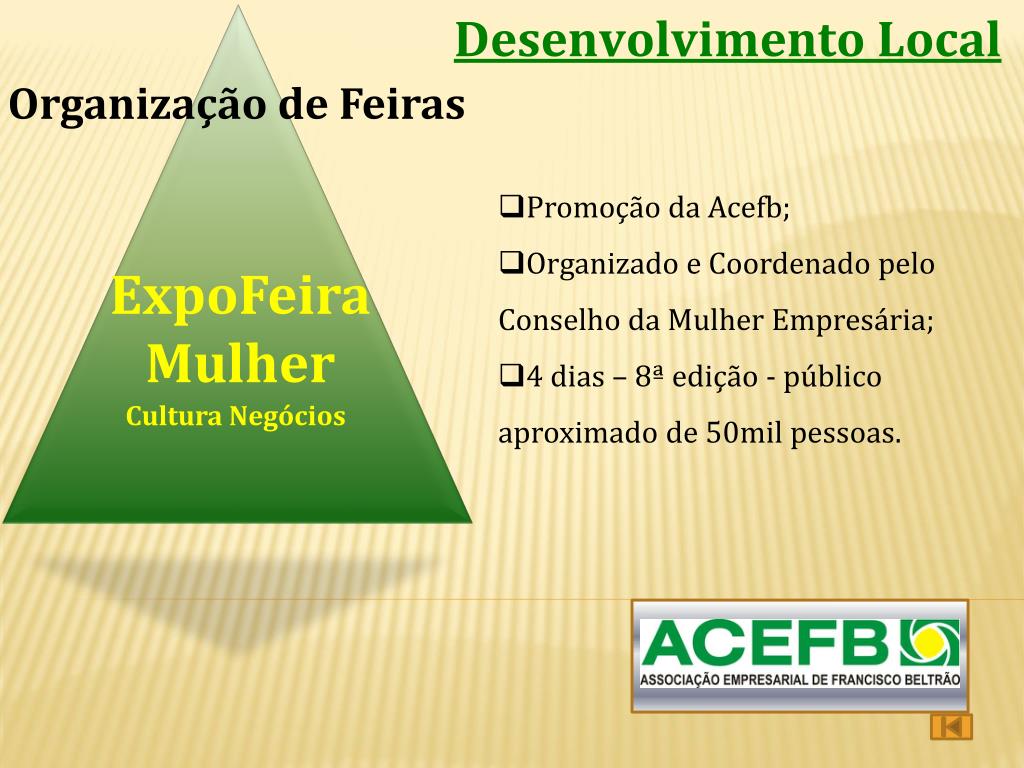 Desenvolvimento Local

Organização de Feiras

ExpoFeira Mulher
Cultura Negócios

❑Promoção da Acefb;

❑Organizado e Coordenado pelo Conselho da Mulher Empresária;

❑4 dias – 8ª edição - público aproximado de 50mil pessoas.

ACEFB
ASSOCIAÇÃO EMPRESARIAL DE FRANCISCO BELTRÃO